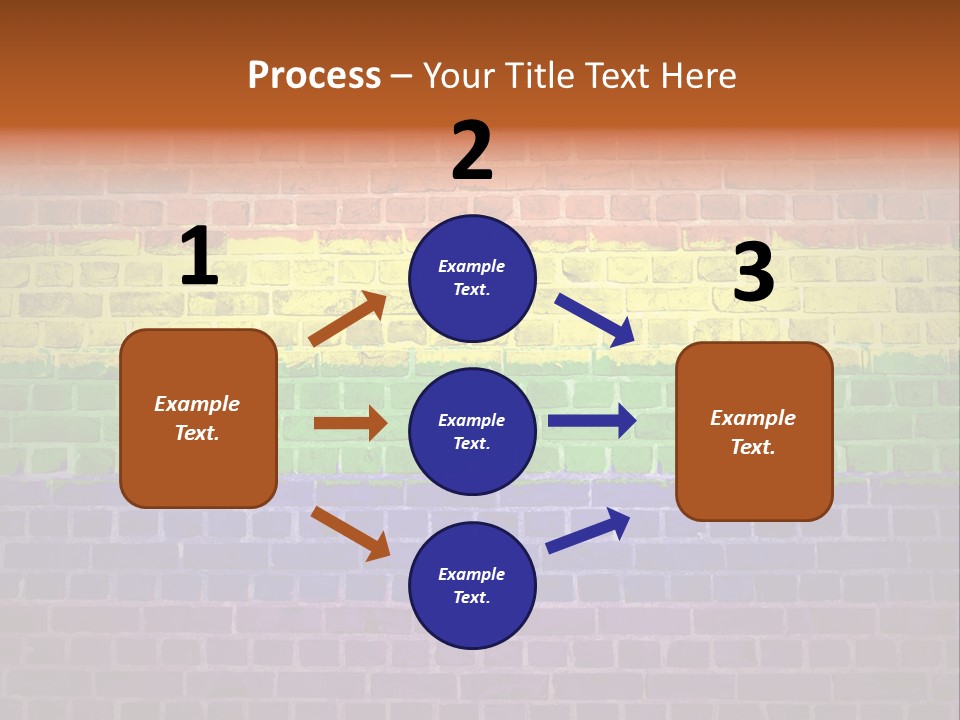 Process – Your Title Text Here

1

Example Text.

2

Example Text.

Example Text.

Example Text.

3

Example Text.